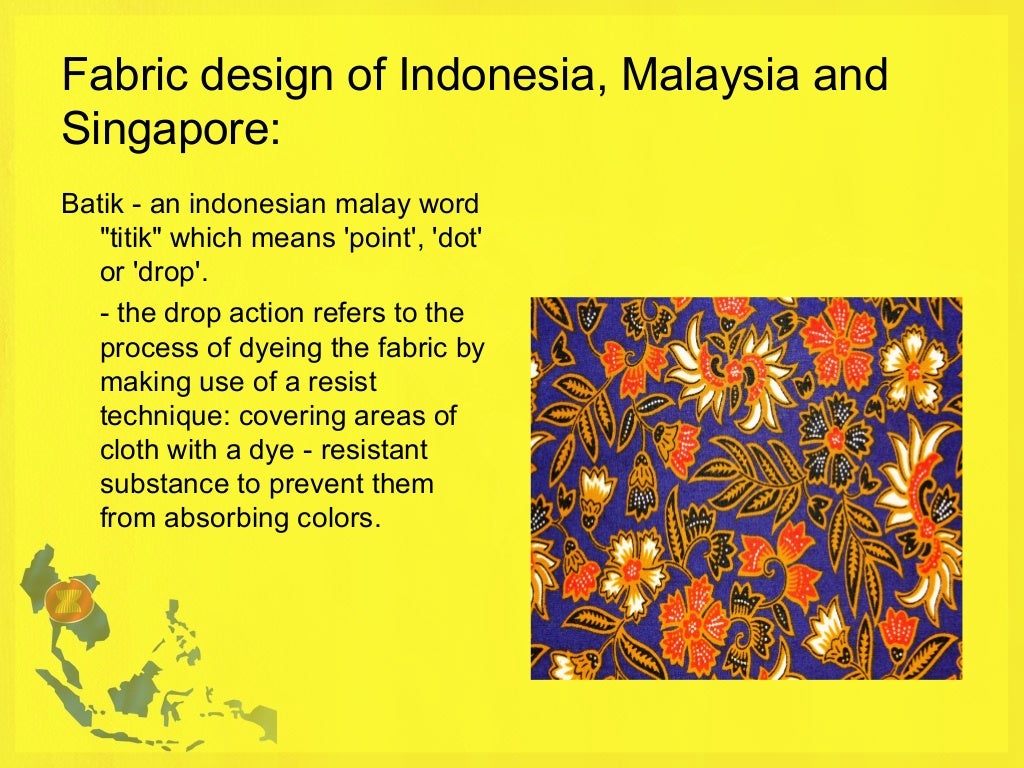 Fabric design of Indonesia, Malaysia and Singapore:

Batik - an indonesian malay word "titik" which means 'point', 'dot' or 'drop'.

- the drop action refers to the process of dyeing the fabric by making use of a resist technique: covering areas of cloth with a dye - resistant substance to prevent them from absorbing colors.